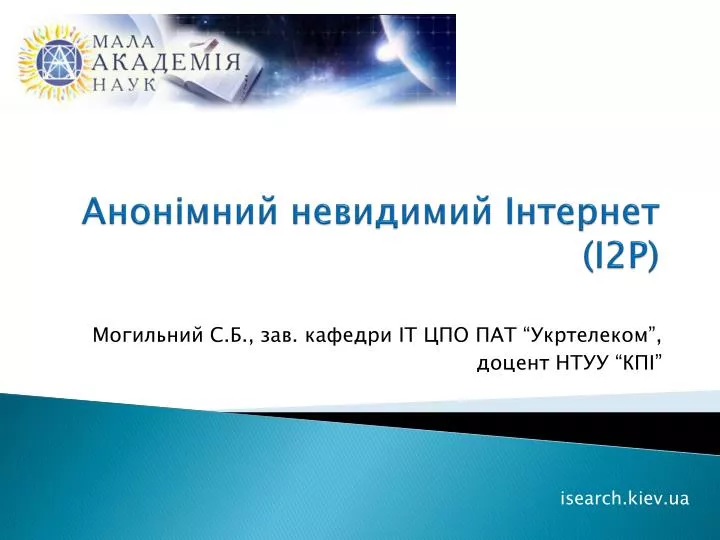 МАЛА
АКАДЕМІЯ
НАУК

Анонімний невидимий Інтернет (I2P)

Могильний С.Б., зав. кафедри ІТ ЦПО ПАТ “Укртелеком”, доцент НТУУ “КПІ”

isearch.kiev.ua